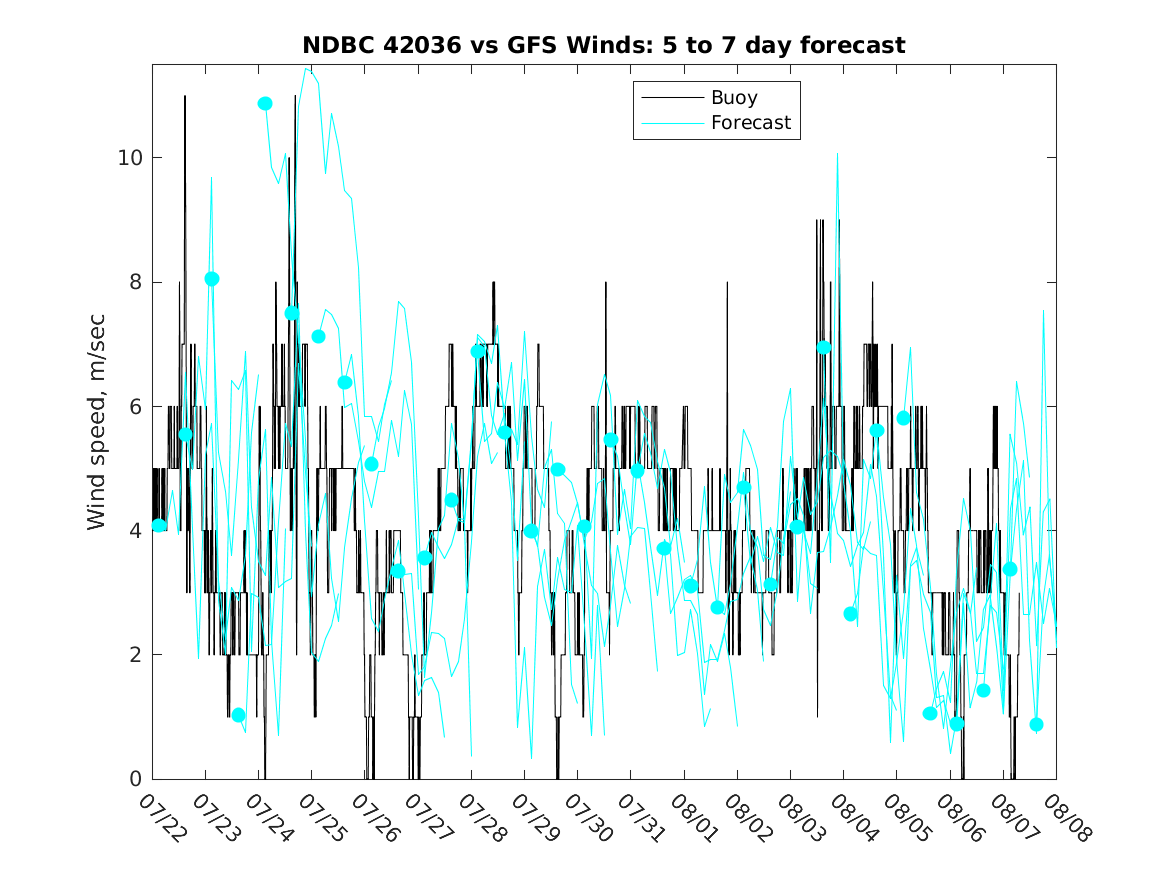 NDBC 42036 vs GFS Winds: 5 to 7 day forecast

Buoy
Forecast

Wind speed, m/sec

10
8
6
4
2
0

07/22 07/23 07/24 07/25 07/26 07/27 07/28 07/29 07/30 07/31 08/01 08/02 08/03 08/04 08/05 08/06 08/07 08/08